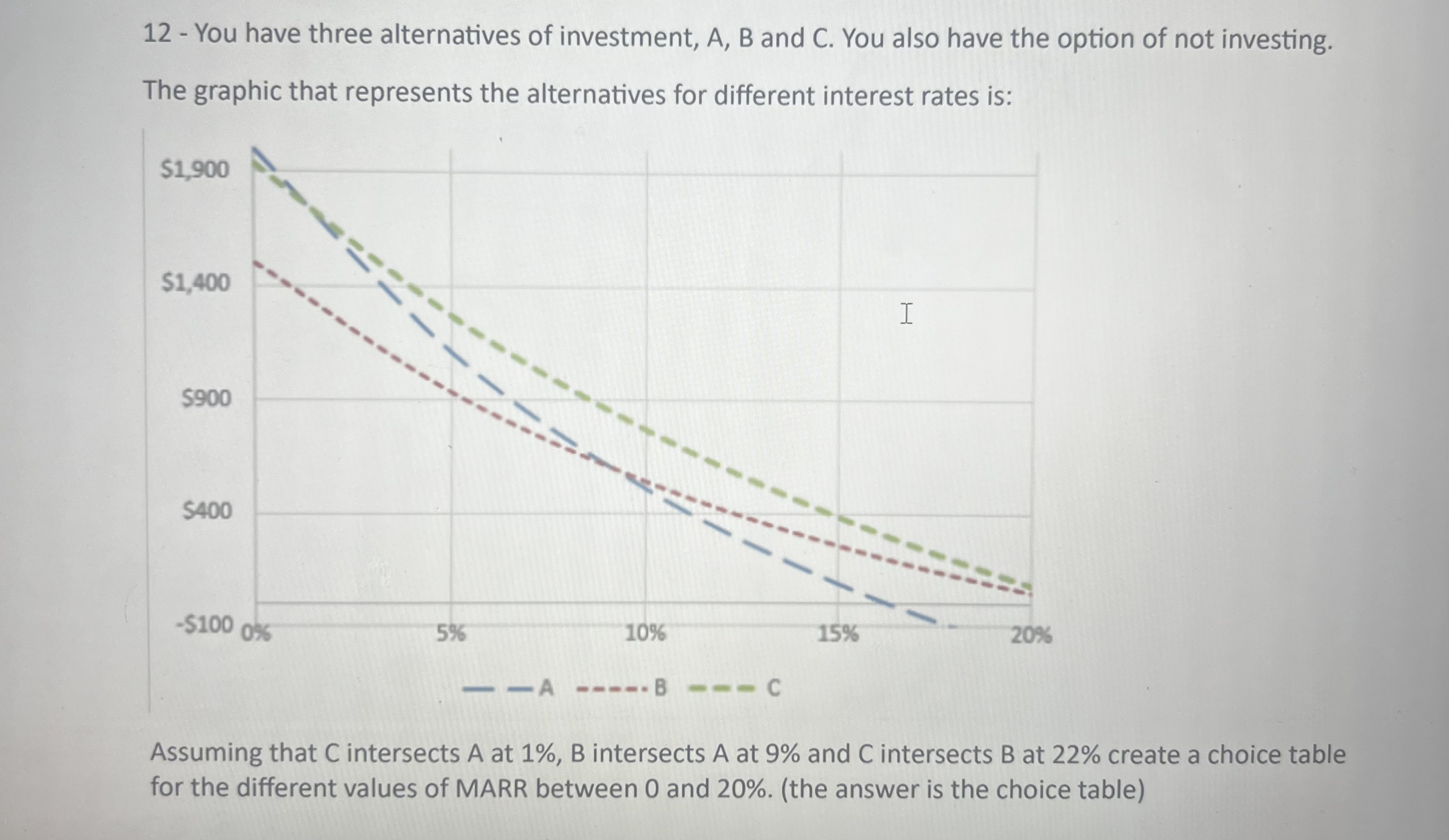 12 - You have three alternatives of investment, A, B and C. You also have the option of not investing.

The graphic that represents the alternatives for different interest rates is:

$1,900
$1,400
$900
$400
-$100
0%
5%
10%
15%
20%

A B C

Assuming that C intersects A at 1%, B intersects A at 9% and C intersects B at 22% create a choice table for the different values of MARR between 0 and 20%. (the answer is the choice table)